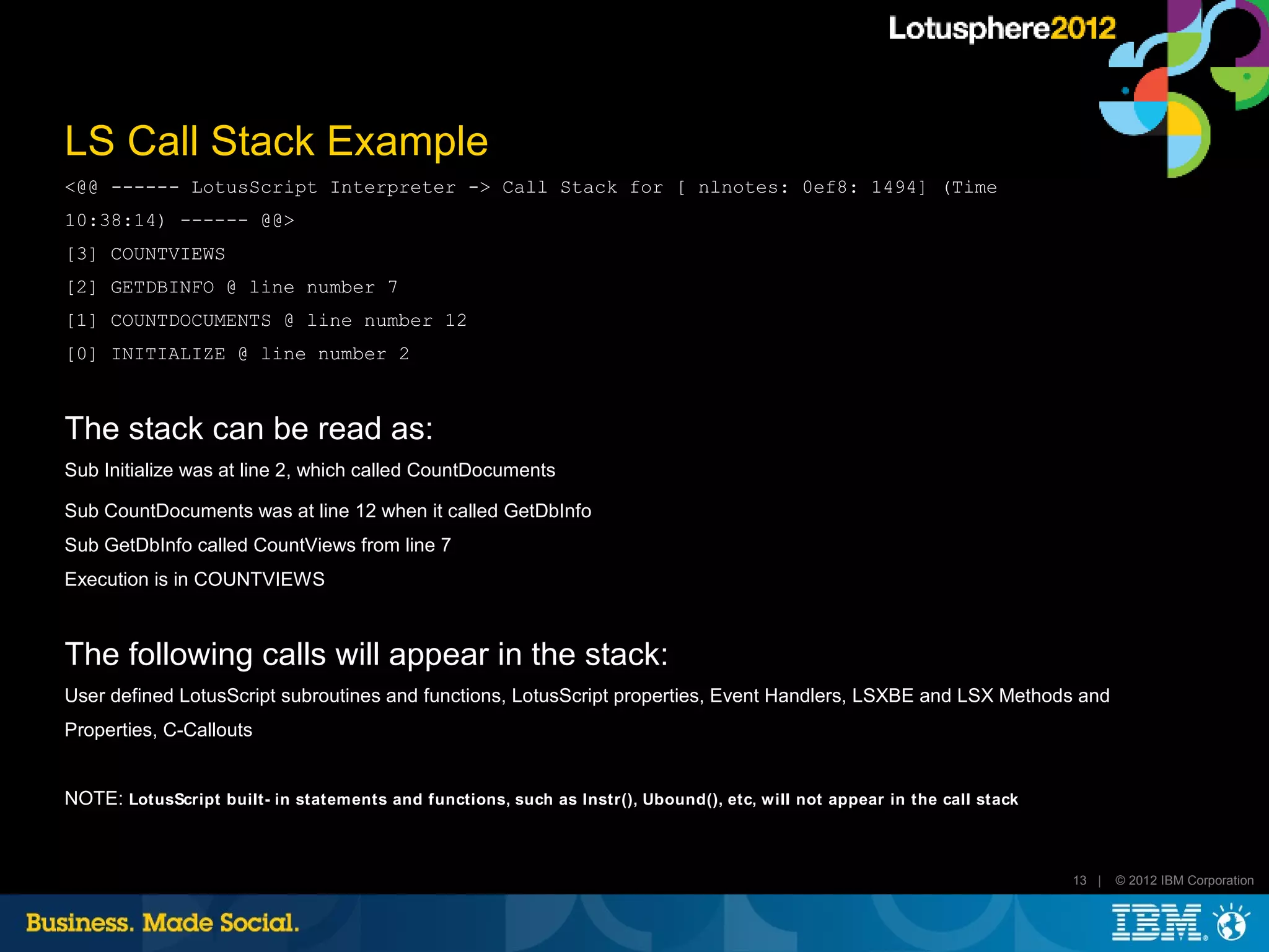 Lotusphere2012

LS Call Stack Example

<@@ ------ LotusScript Interpreter -> Call Stack for [ nlnotes: 0ef8: 1494] (Time 10:38:14) ------ @@>

[3] COUNTVIEWS

[2] GETDBINFO @ line number 7

[1] COUNTDOCUMENTS @ line number 12

[0] INITIALIZE @ line number 2

The stack can be read as:

Sub Initialize was at line 2, which called CountDocuments

Sub CountDocuments was at line 12 when it called GetDbInfo

Sub GetDbInfo called CountViews from line 7

Execution is in COUNTVIEWS

The following calls will appear in the stack:

User defined LotusScript subroutines and functions, LotusScript properties, Event Handlers, LSXBE and LSX Methods and Properties, C-Callouts

NOTE: LotusScript built- in statements and functions, such as Instr(), Ubound(), etc, will not appear in the call stack

13 | © 2012 IBM Corporation

Business. Made Social.

IBM